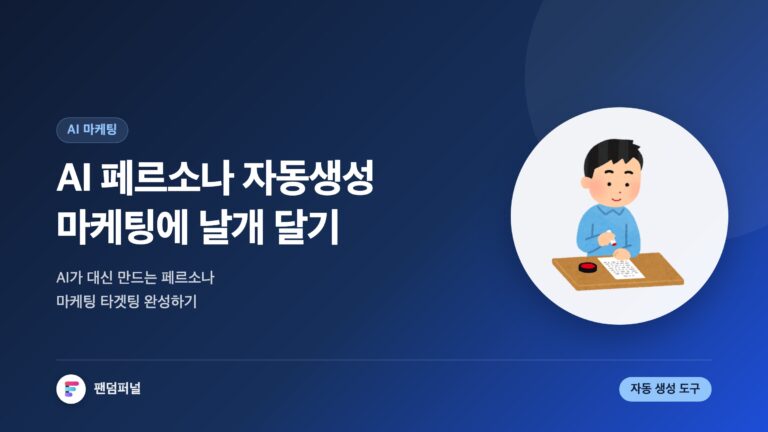 AI 마케팅

AI 페르소나 자동생성 마케팅에 날개 달기

AI가 대신 만드는 페르소나 마케팅 타겟팅 완성하기

팬덤퍼널

자동 생성 도구